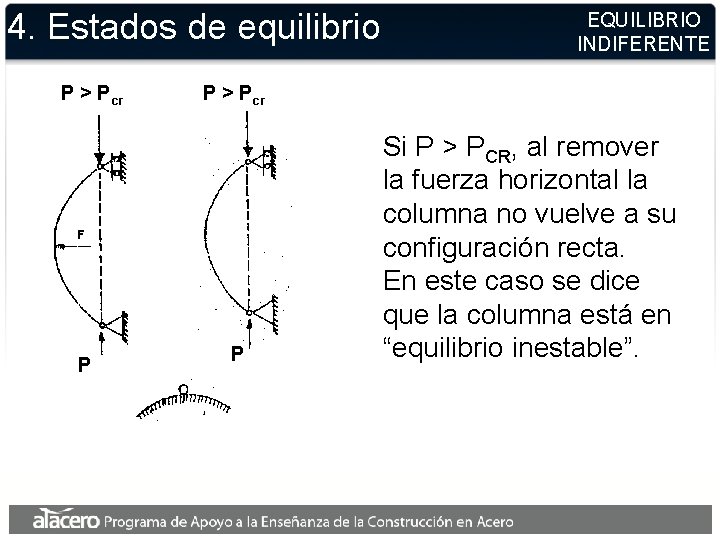 4. Estados de equilibrio

EQUILIBRIO INDIFERENTE

$P > P_{cr}$

F

P

$P > P_{cr}$

P

Si $P > P_{CR}$, al remover la fuerza horizontal la columna no vuelve a su configuración recta. En este caso se dice que la columna está en “equilibrio inestable”.

alacero Programa de Apoyo a la Enseñanza de la Construcción en Acero